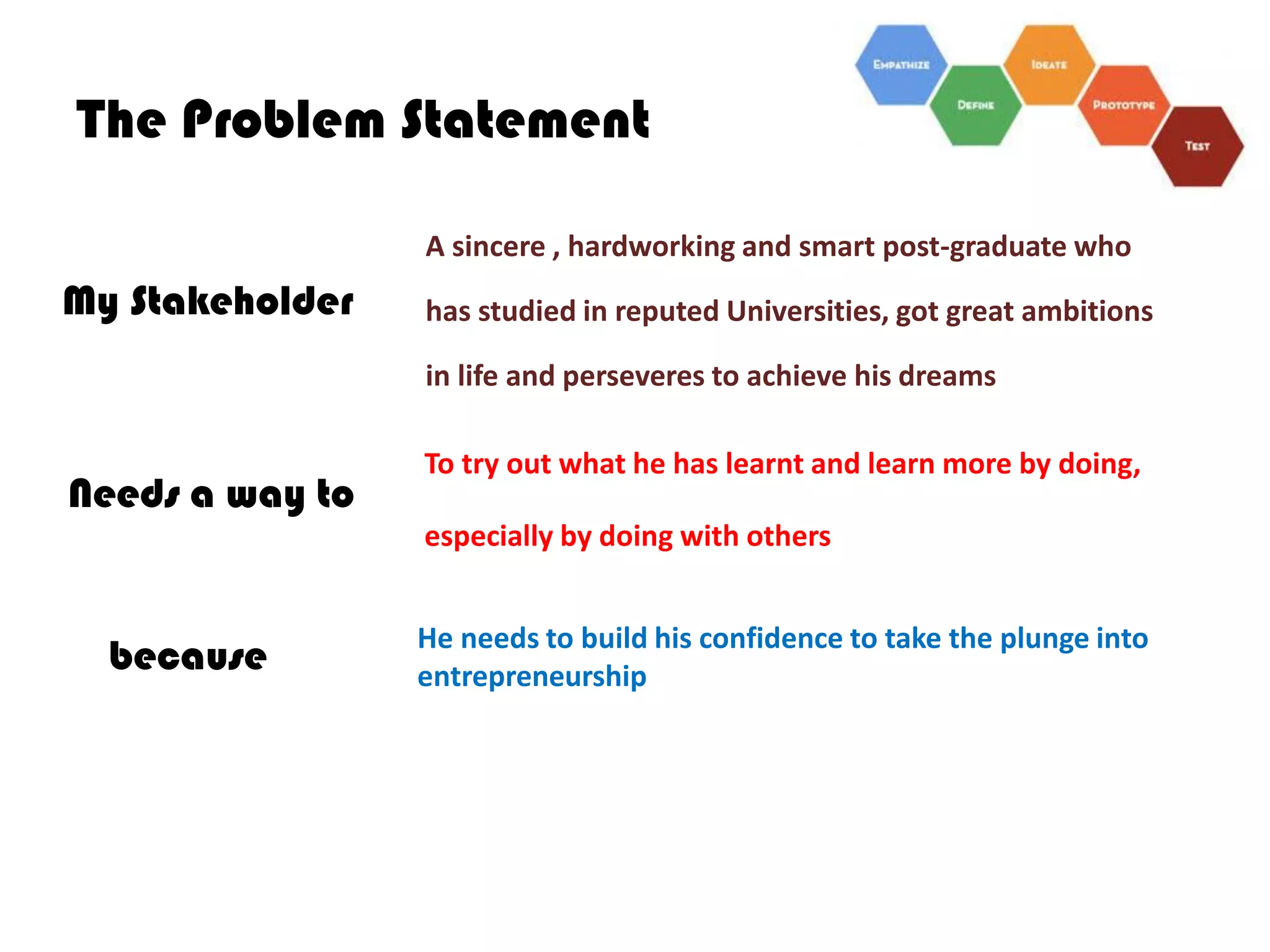 The Problem Statement

EMPATHIZE
DEFINE
IDEATE
PROTOTYPE
TEST

My Stakeholder

A sincere , hardworking and smart post-graduate who has studied in reputed Universities, got great ambitions in life and perseveres to achieve his dreams

Needs a way to

To try out what he has learnt and learn more by doing, especially by doing with others

because

He needs to build his confidence to take the plunge into entrepreneurship